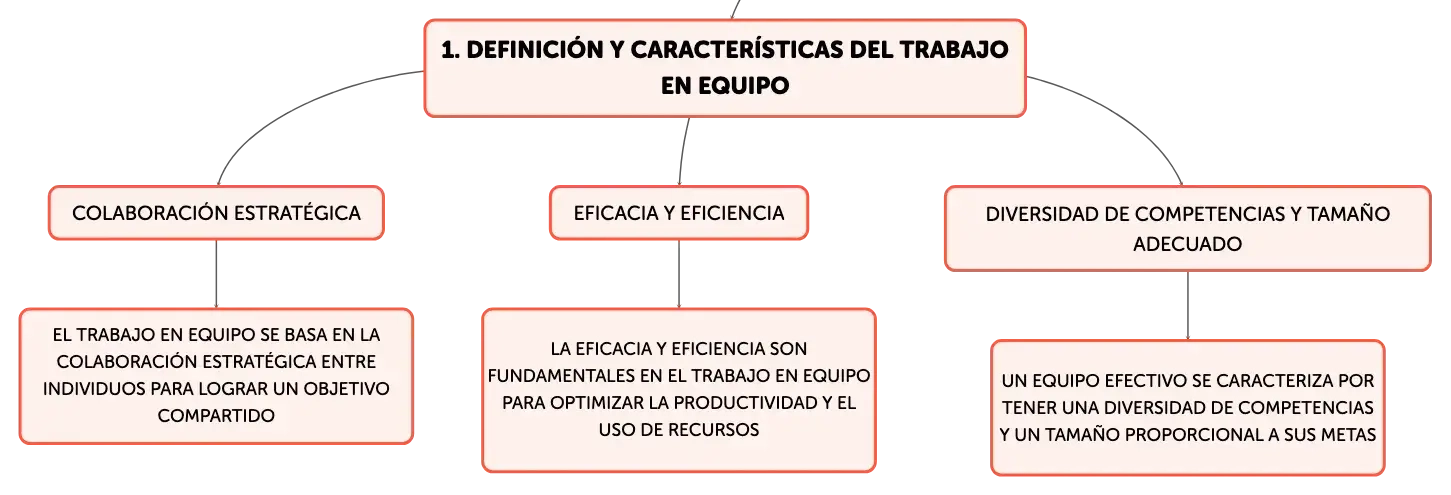 1. DEFINICIÓN Y CARACTERÍSTICAS DEL TRABAJO EN EQUIPO

COLABORACIÓN ESTRATÉGICA

EL TRABAJO EN EQUIPO SE BASA EN LA COLABORACIÓN ESTRATÉGICA ENTRE INDIVIDUOS PARA LOGRAR UN OBJETIVO COMPARTIDO

EFICACIA Y EFICIENCIA

LA EFICACIA Y EFICIENCIA SON FUNDAMENTALES EN EL TRABAJO EN EQUIPO PARA OPTIMIZAR LA PRODUCTIVIDAD Y EL USO DE RECURSOS

DIVERSIDAD DE COMPETENCIAS Y TAMAÑO ADECUADO

UN EQUIPO EFECTIVO SE CARACTERIZA POR TENER UNA DIVERSIDAD DE COMPETENCIAS Y UN TAMAÑO PROPORCIONAL A SUS METAS